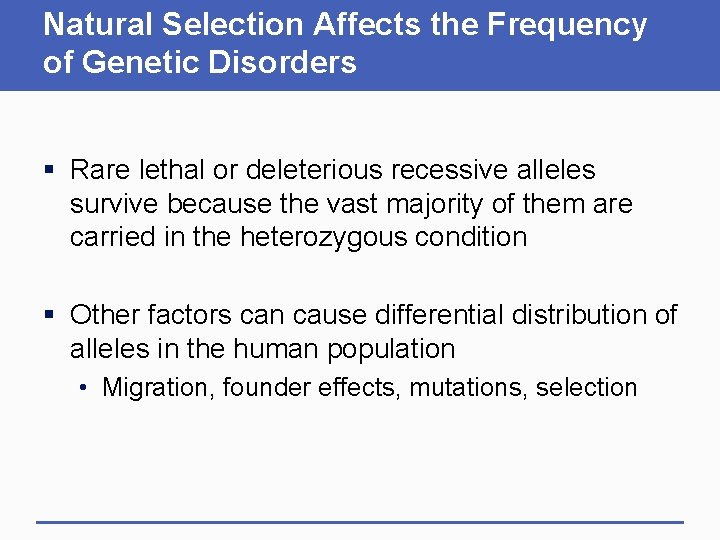 Natural Selection Affects the Frequency of Genetic Disorders

▪ Rare lethal or deleterious recessive alleles survive because the vast majority of them are carried in the heterozygous condition

▪ Other factors can cause differential distribution of alleles in the human population

• Migration, founder effects, mutations, selection